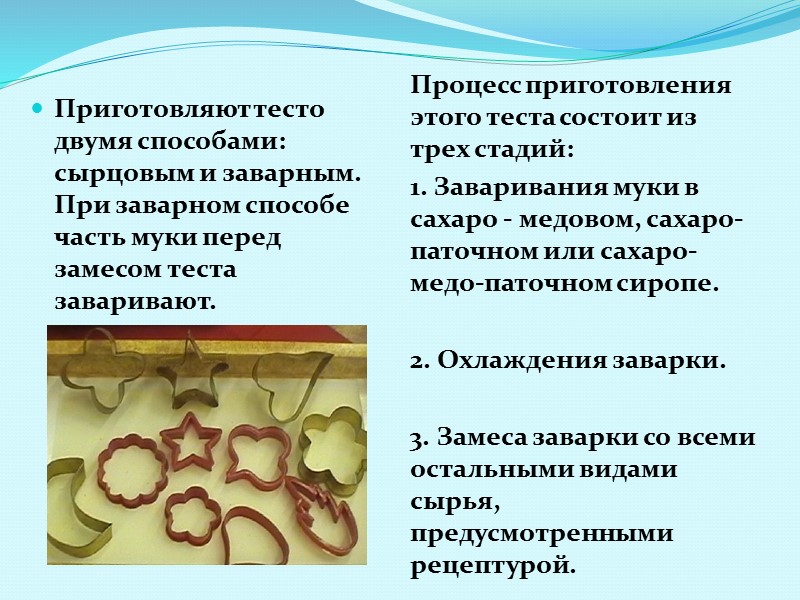 Приготовляют тесто двумя способами: сырцовым и заварным. При заварном способе часть муки перед замесом теста заваривают.

Процесс приготовления этого теста состоит из трех стадий:

1. Заваривания муки в сахаро - медовом, сахаро-паточном или сахаро-медо-паточном сиропе.

2. Охлаждения заварки.

3. Замеса заварки со всеми остальными видами сырья, предусмотренными рецептурой.